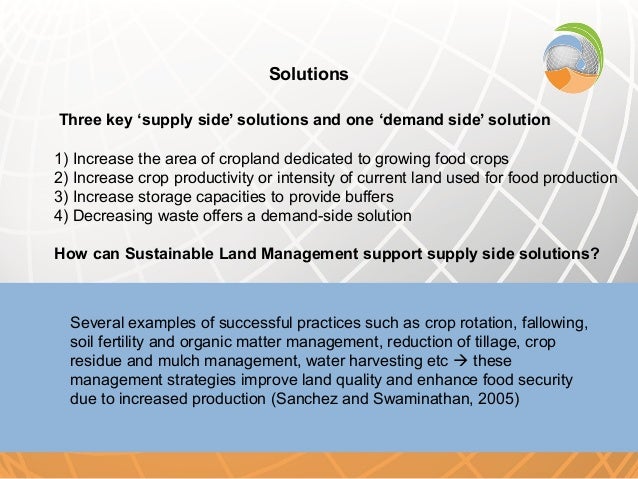 Solutions

Three key ‘supply side’ solutions and one ‘demand side’ solution

1) Increase the area of cropland dedicated to growing food crops
2) Increase crop productivity or intensity of current land used for food production
3) Increase storage capacities to provide buffers
4) Decreasing waste offers a demand-side solution

How can Sustainable Land Management support supply side solutions?

Several examples of successful practices such as crop rotation, fallowing, soil fertility and organic matter management, reduction of tillage, crop residue and mulch management, water harvesting etc → these management strategies improve land quality and enhance food security due to increased production (Sanchez and Swaminathan, 2005)